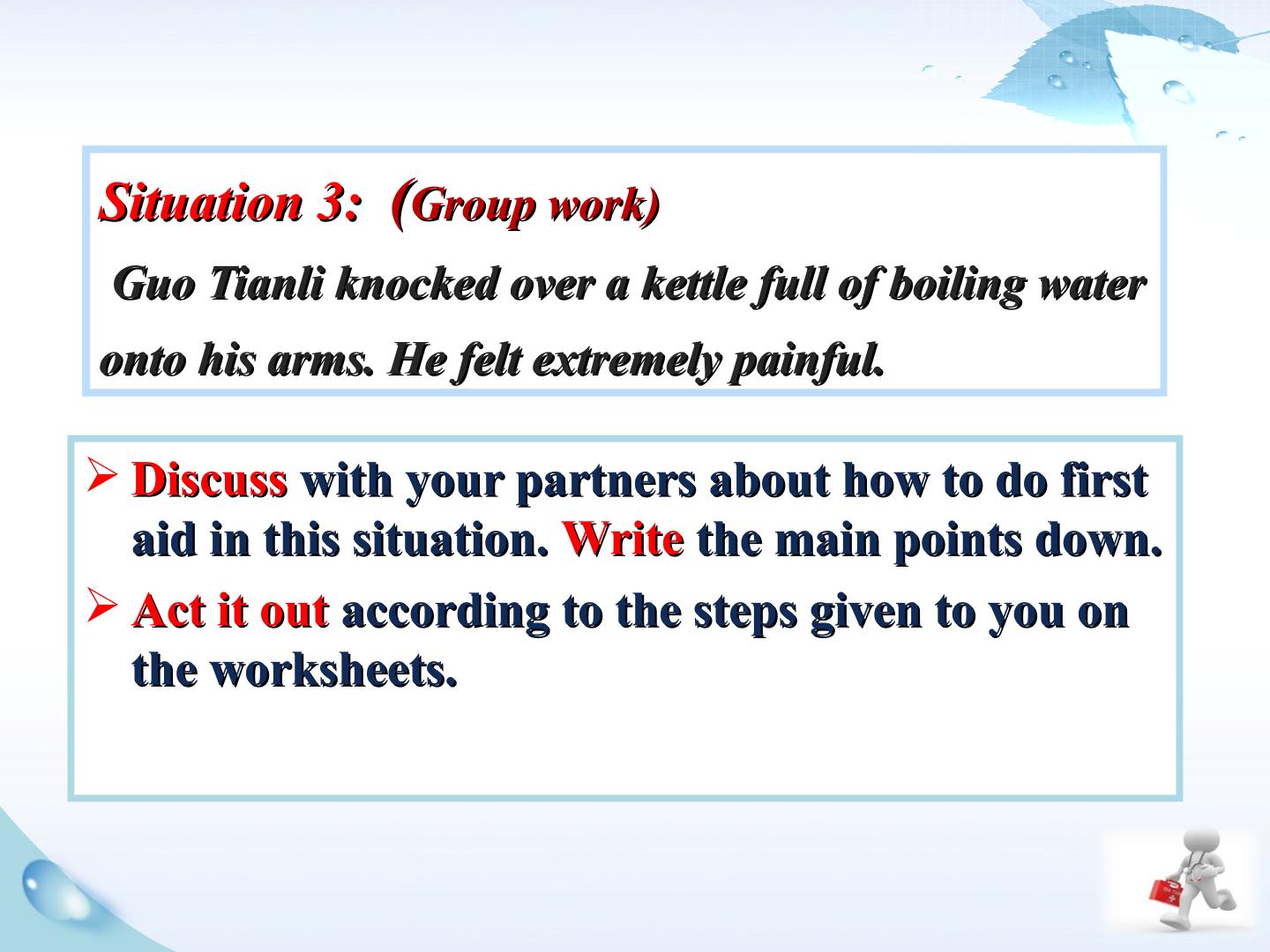 Situation 3: (Group work)

Guo Tianli knocked over a kettle full of boiling water onto his arms. He felt extremely painful.

➢ Discuss with your partners about how to do first aid in this situation. Write the main points down.
➢ Act it out according to the steps given to you on the worksheets.